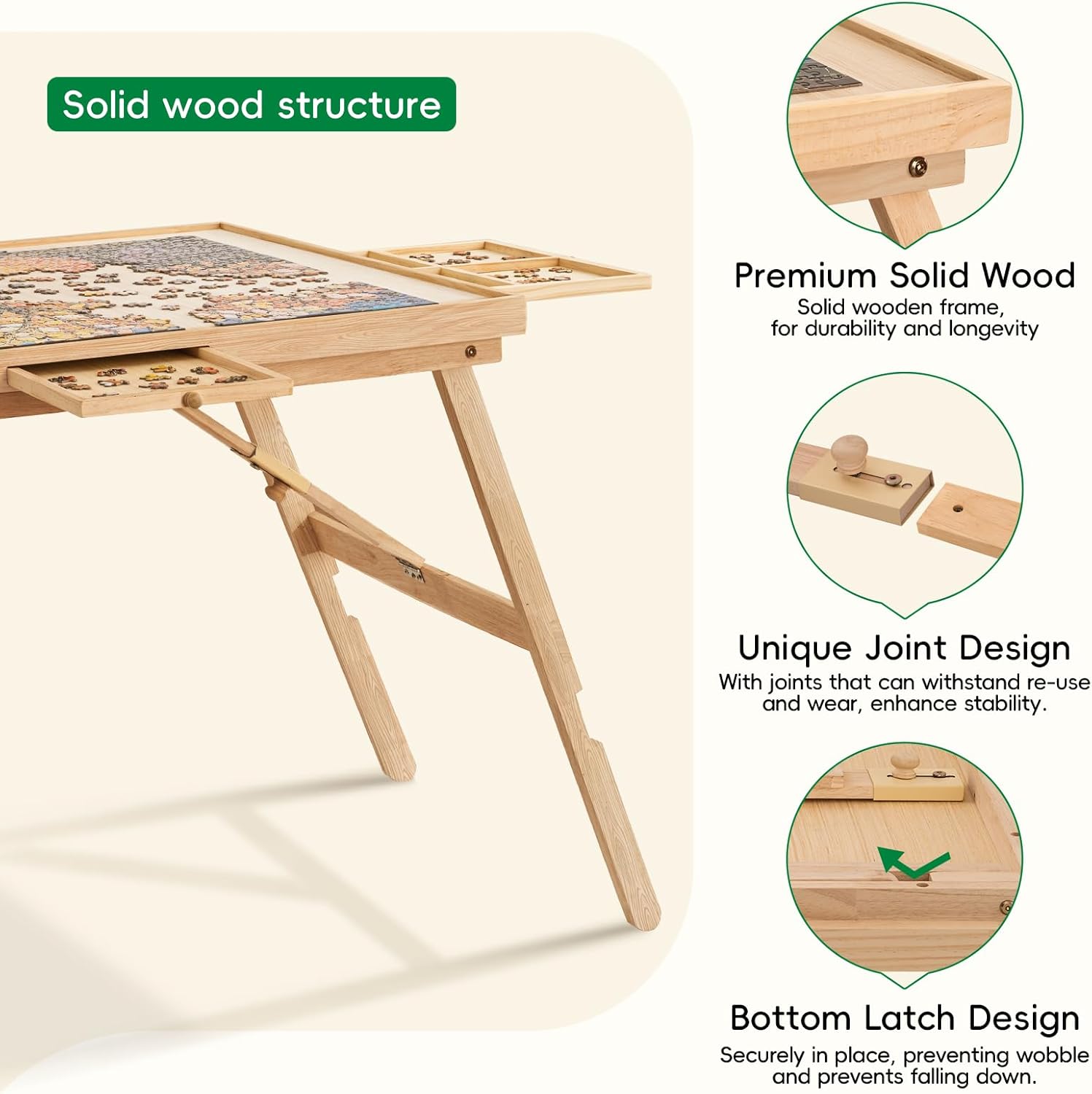 Solid wood structure

Premium Solid Wood
Solid wooden frame, for durability and longevity

Unique Joint Design
With joints that can withstand re-use and wear, enhance stability.

Bottom Latch Design
Securely in place, preventing wobble and prevents falling down.